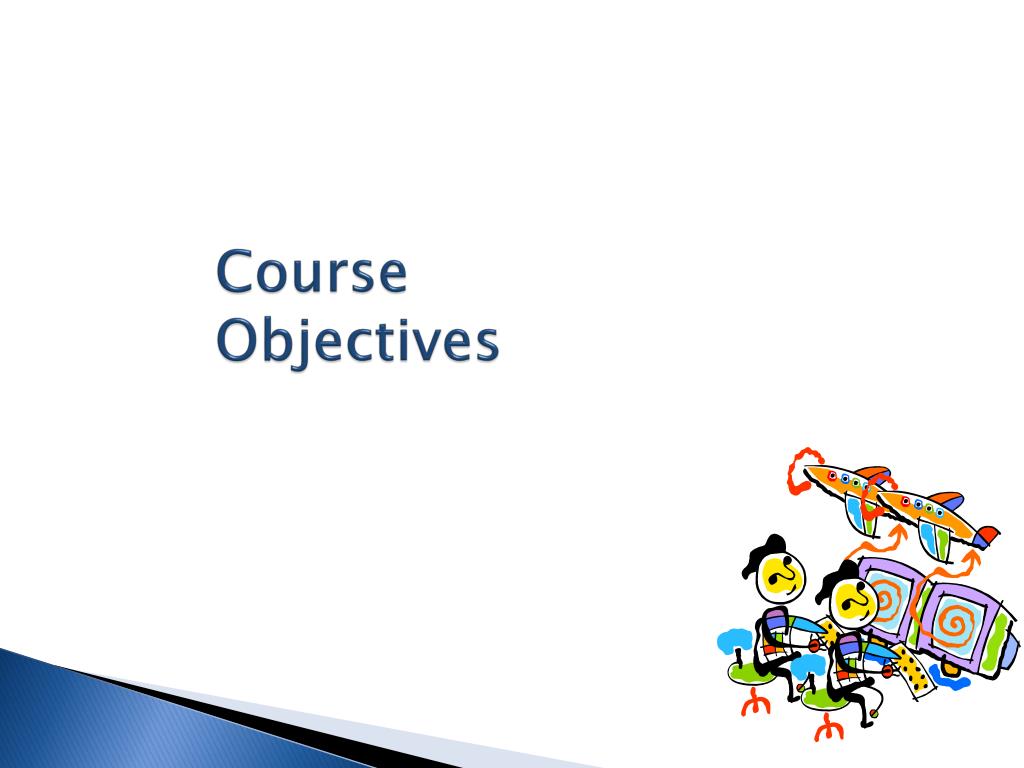 Course Objectives